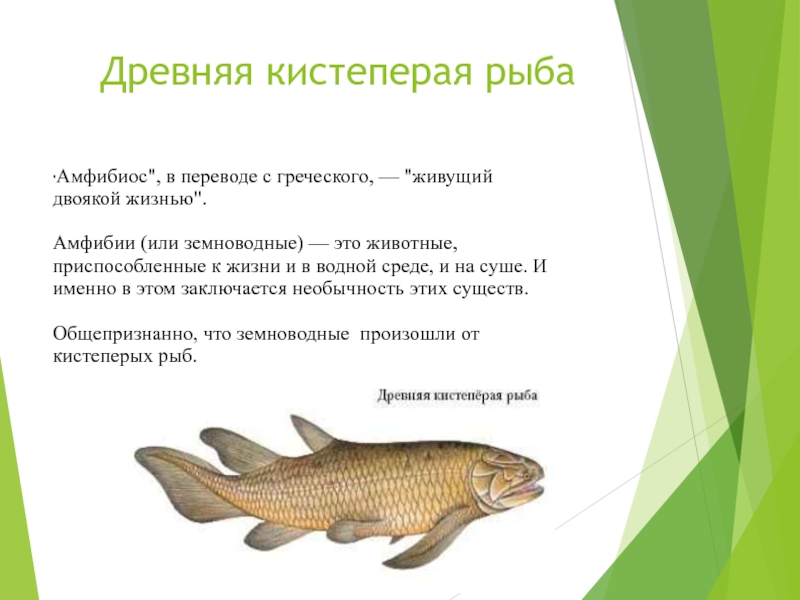 Древняя кистеперая рыба

"Амфибиос", в переводе с греческого, — "живущий двоякой жизнью".

Амфибии (или земноводные) — это животные, приспособленные к жизни и в водной среде, и на суше. И именно в этом заключается необычность этих существ.

Общепризнанно, что земноводные произошли от кистеперых рыб.

Древняя кистепёрая рыба